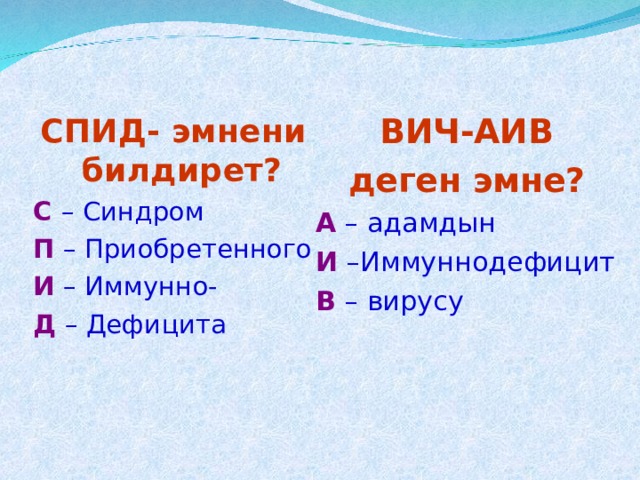 СПИД- эмнени билдирет?

С – Синдром
П – Приобретенного
И – Иммунно-
Д – Дефицита

ВИЧ-АИВ
деген эмне?

А – адамдын
И –Иммуннодефицит
В – вирусу